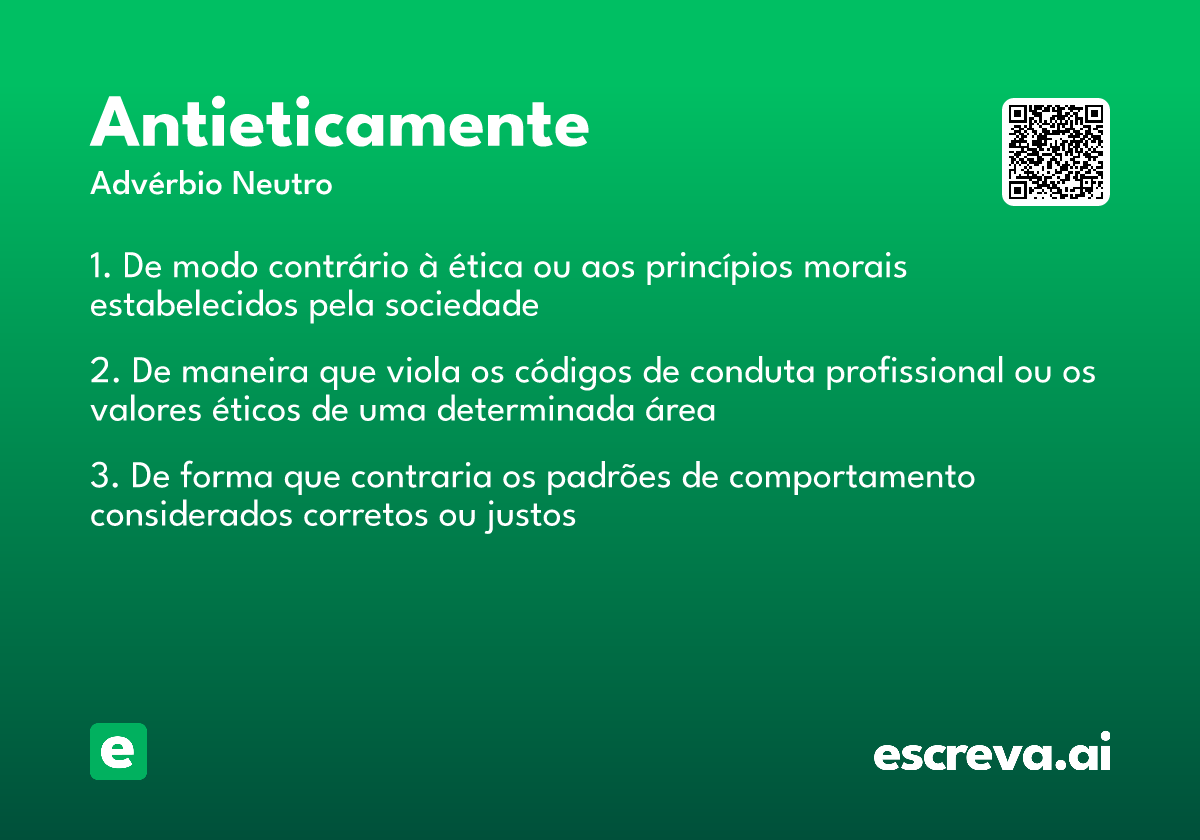 Antieticamente
Advérbio Neutro

1. De modo contrário à ética ou aos princípios morais estabelecidos pela sociedade

2. De maneira que viola os códigos de conduta profissional ou os valores éticos de uma determinada área

3. De forma que contraria os padrões de comportamento considerados corretos ou justos

e

escreva.ai